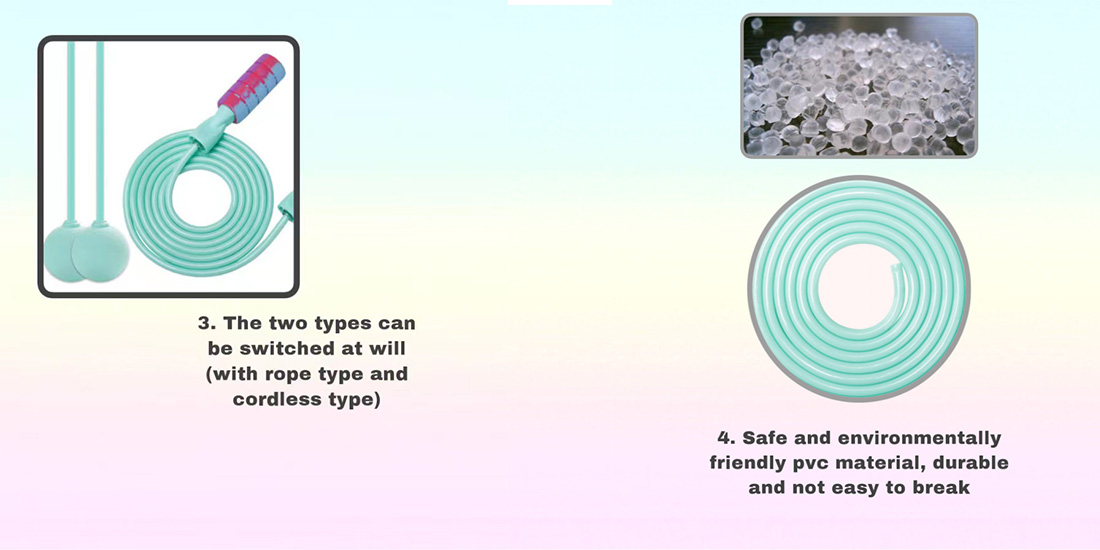 3. The two types can be switched at will (with rope type and cordless type)

4. Safe and environmentally friendly pvc material, durable and not easy to break